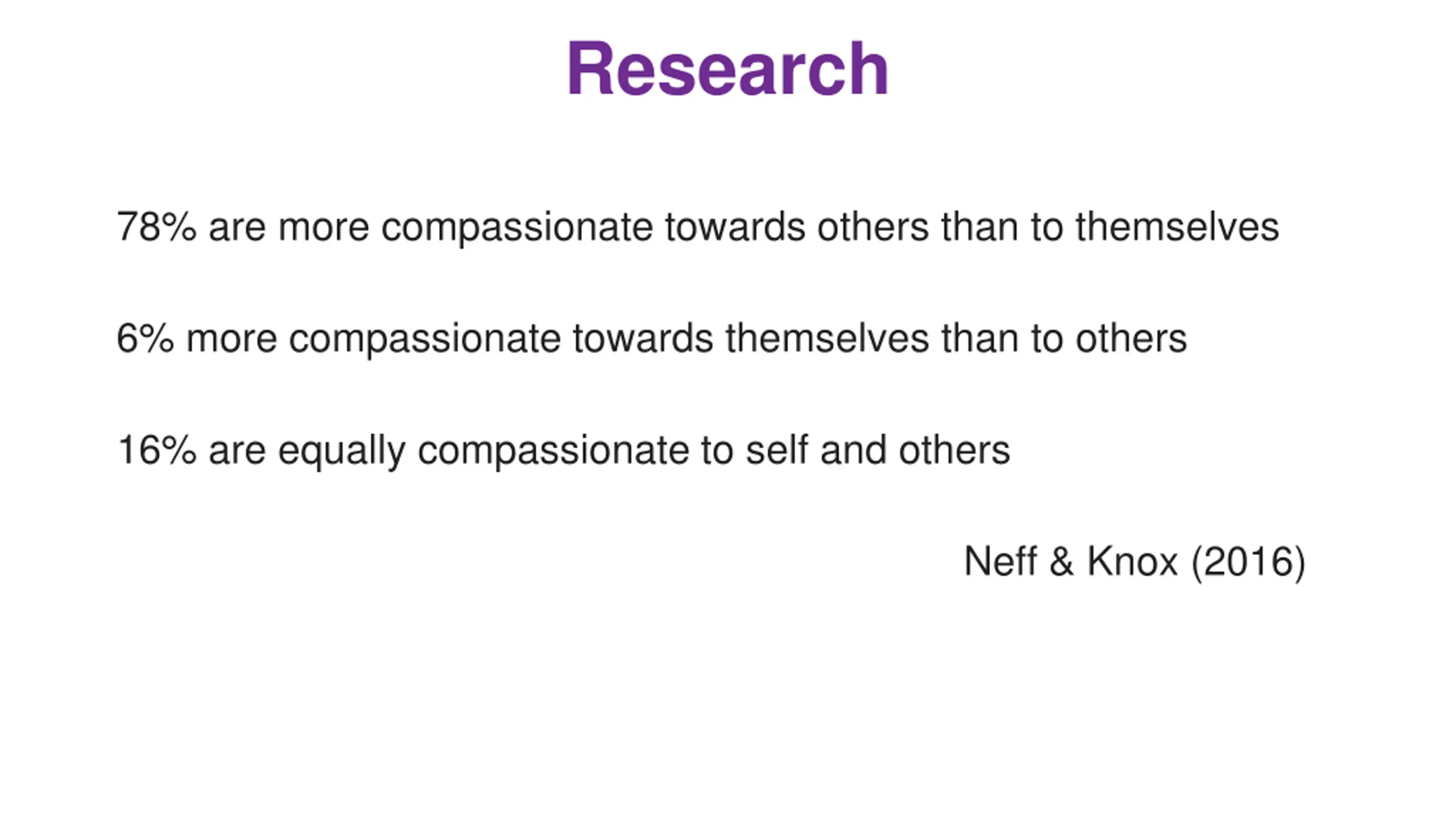 Research

78% are more compassionate towards others than to themselves

6% more compassionate towards themselves than to others

16% are equally compassionate to self and others

Neff & Knox (2016)